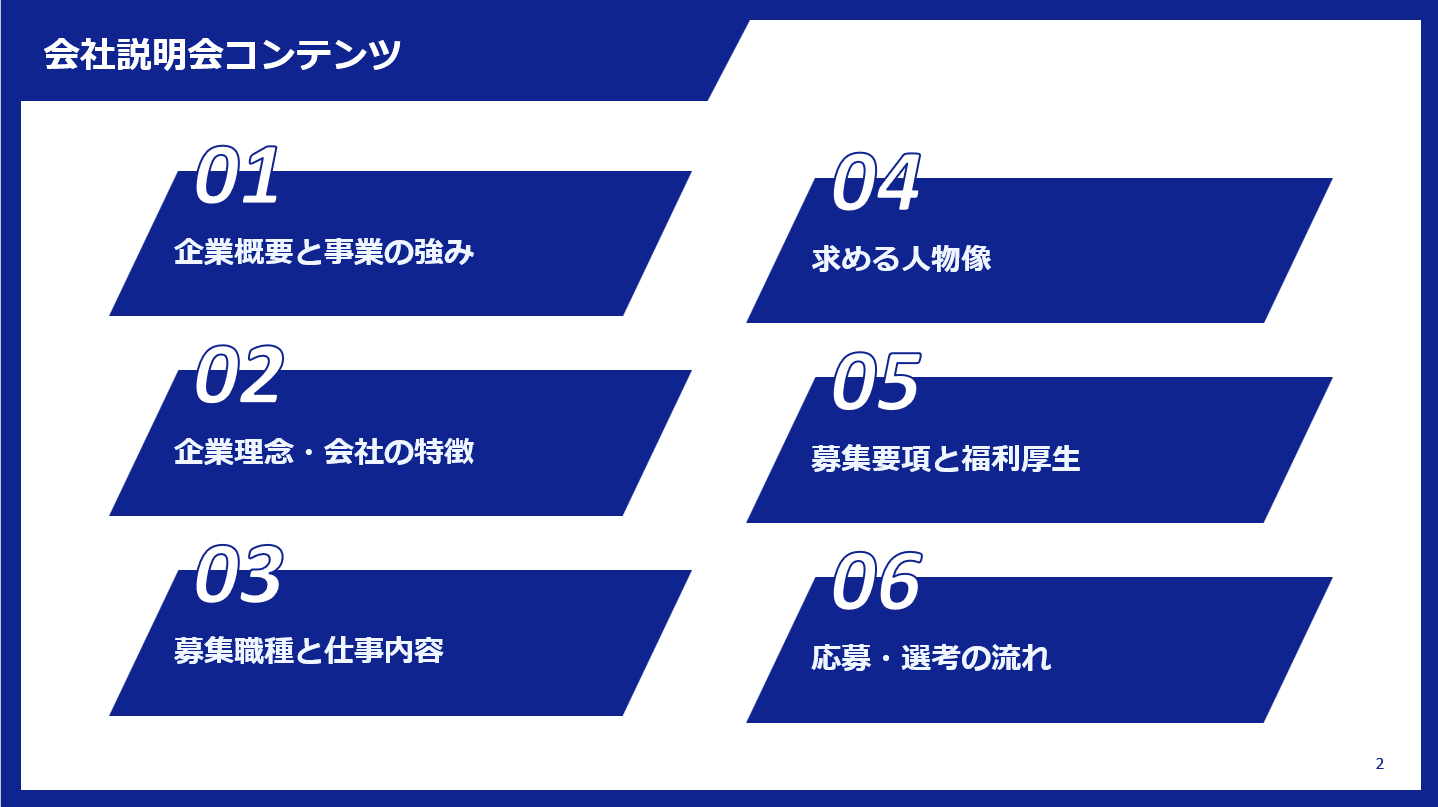 会社説明会コンテンツ

01
企業概要と事業の強み

02
企業理念・会社の特徴

03
募集職種と仕事内容

04
求める人物像

05
募集要項と福利厚生

06
応募・選考の流れ

2